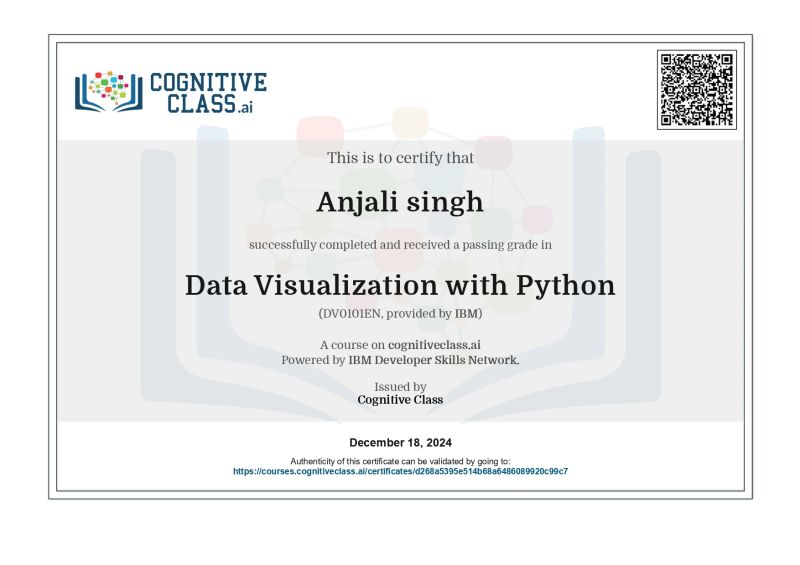 COGNITIVE CLASS.ai

This is to certify that

Anjali singh

successfully completed and received a passing grade in

Data Visualization with Python

(DV0101EN, provided by IBM)

A course on cognitiveclass.ai
Powered by IBM Developer Skills Network.

Issued by
Cognitive Class

December 18, 2024

Authenticity of this certificate can be validated by going to:
https://courses.cognitiveclass.ai/certificates/d268a5395e514b68a6486089920c99c7